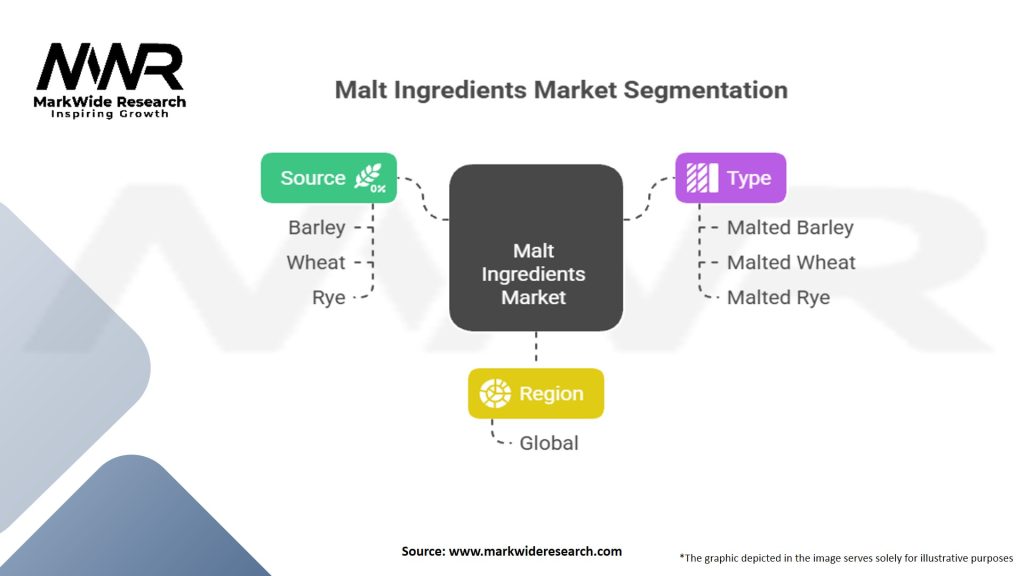 MWR
MarkWide Research
Inspiring Growth

Malt Ingredients Market Segmentation

Source 0%
Barley
Wheat
Rye

Malt Ingredients Market

Type
Malted Barley
Malted Wheat
Malted Rye

Region
Global

Source: www.markwideresearch.com

*The graphic depicted in the image serves solely for illustrative purposes